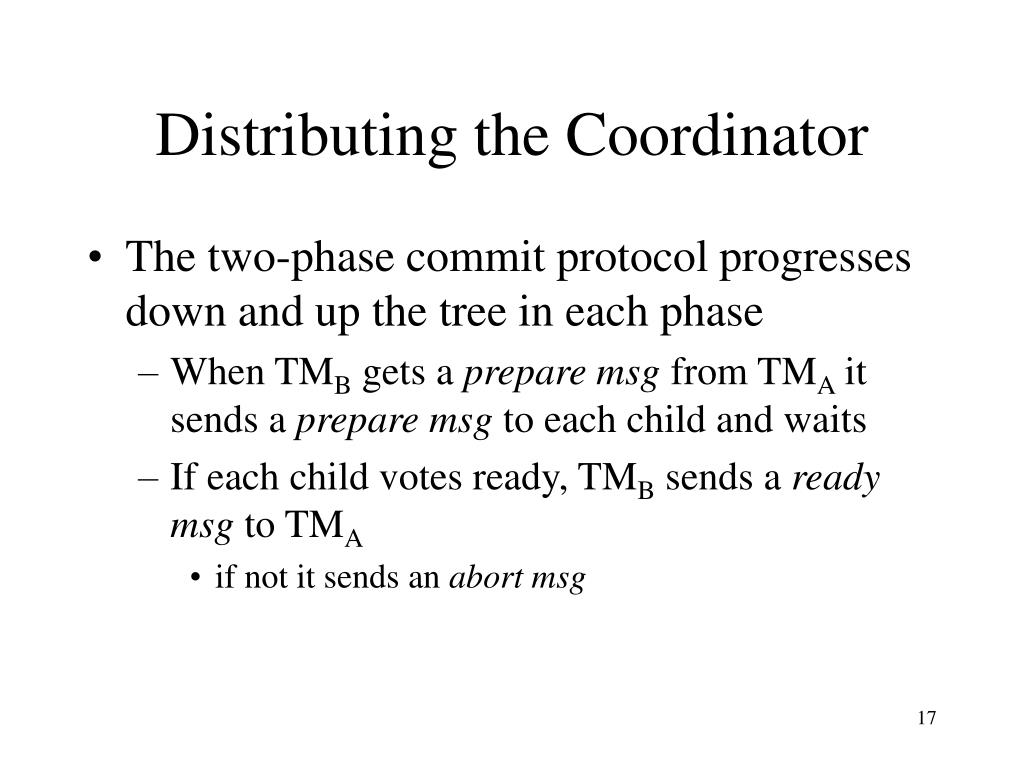 Distributing the Coordinator

• The two-phase commit protocol progresses down and up the tree in each phase

– When $TM_B$ gets a prepare msg from $TM_A$ it sends a prepare msg to each child and waits

– If each child votes ready, $TM_B$ sends a ready msg to $TM_A$

• if not it sends an abort msg

17